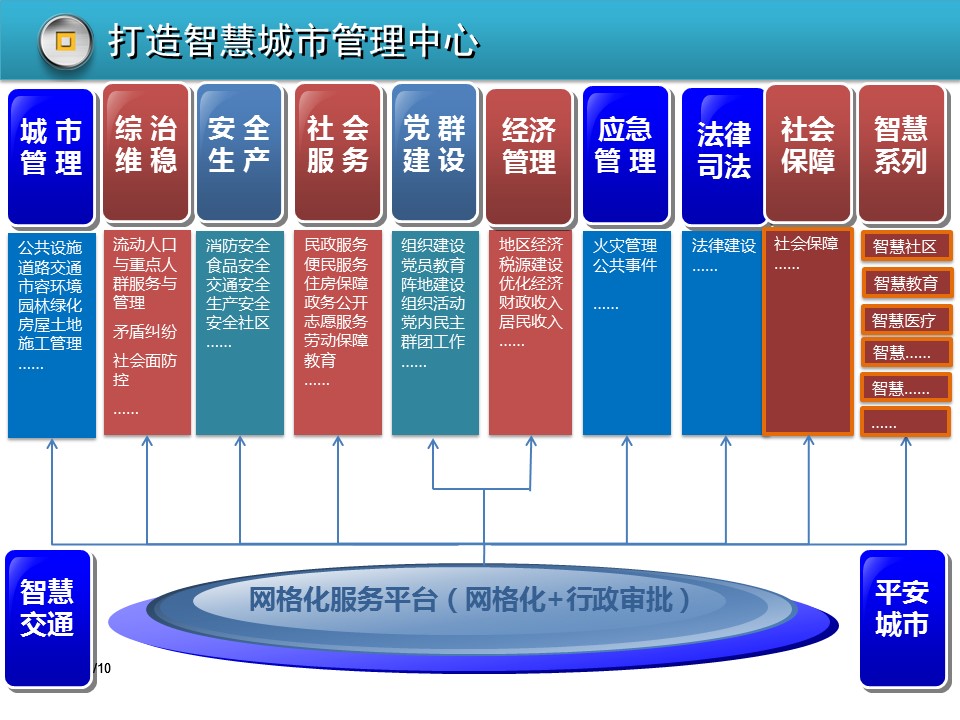 打造智慧城市管理中心

城市管理
公共设施
道路交通
市容环境
园林绿化
房屋土地
施工管理
……

综治维稳
流动人口与重点人群服务与管理
矛盾纠纷
社会面防控
……

安全生产
消防安全
食品安全
交通安全
生产安全
安全社区
……

社会服务
民政服务
便民服务
住房保障
政务公开
志愿服务
劳动保障
教育
……

党群建设
组织建设
党员教育
阵地建设
组织活动
党内民主
群团工作
……

经济管理
地区经济
税源建设
优化经济
财政收入
居民收入
……

应急管理
火灾管理
公共事件
……

法律司法
法律建设
……

社会保障
社会保障
……

智慧系列
智慧社区
智慧教育
智慧医疗
智慧……
智慧……
……

智慧交通

网格化服务平台（网格化+行政审批）

平安城市

/10